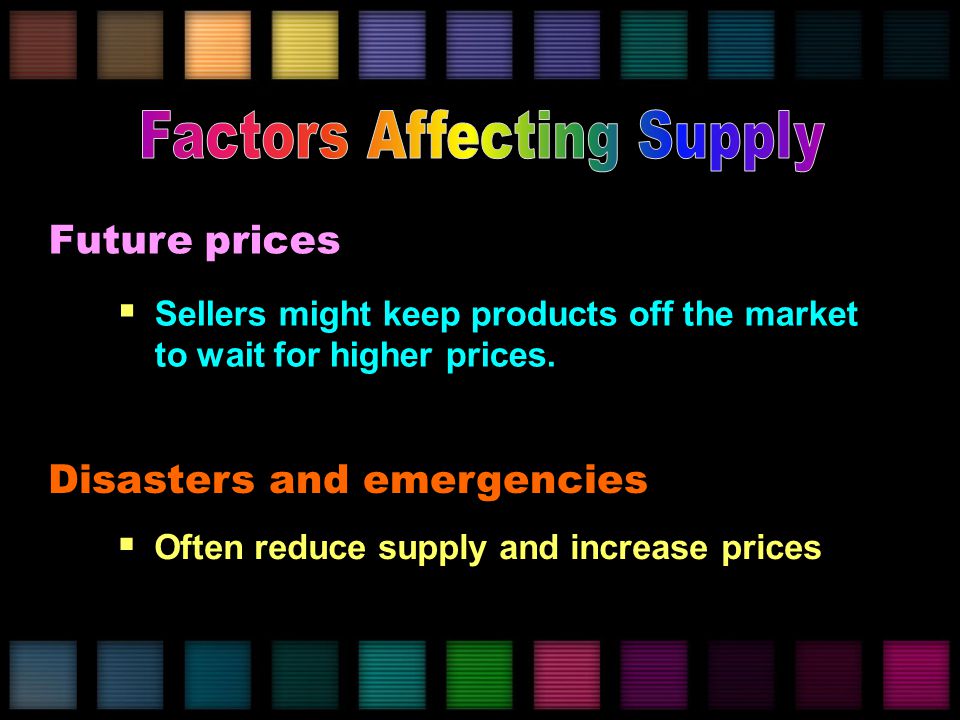 Factors Affecting Supply

Future prices

▪ Sellers might keep products off the market to wait for higher prices.

Disasters and emergencies

▪ Often reduce supply and increase prices